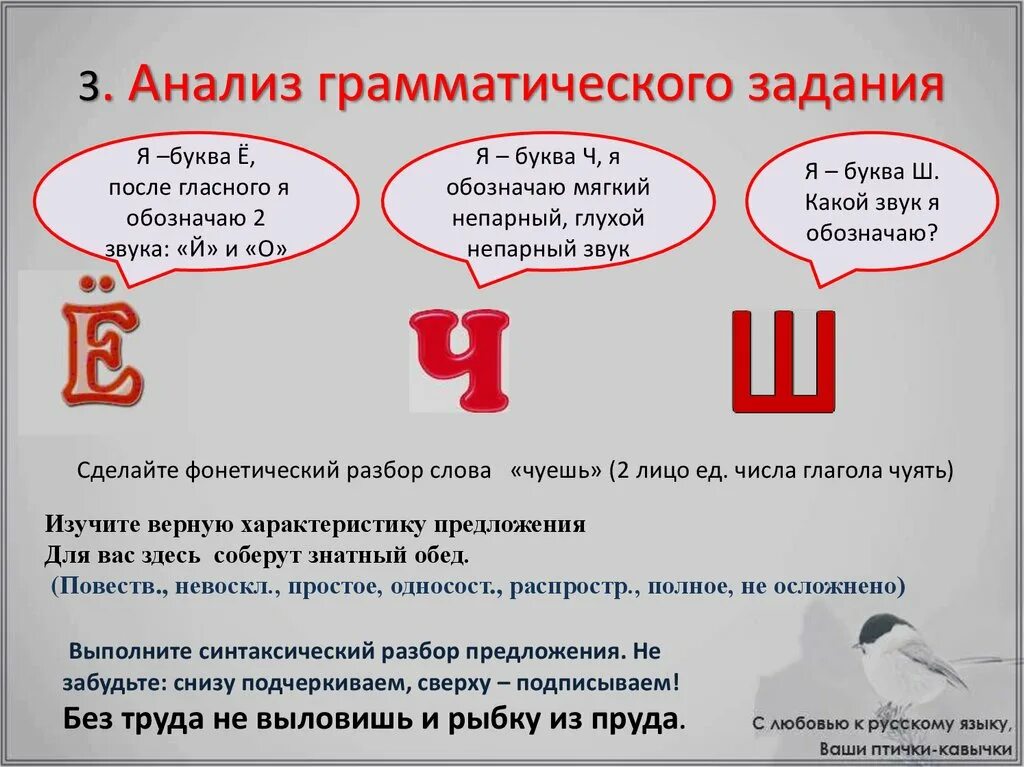 3. Анализ грамматического задания

Я –буква Ё, после гласного я обозначаю 2 звука: «Й» и «О»

Я – буква Ч, я обозначаю мягкий непарный, глухой непарный звук

Я – буква Ш. Какой звук я обозначаю?

Ё

Ч

Ш

Сделайте фонетический разбор слова «чуешь» (2 лицо ед. числа глагола чуять)

Изучите верную характеристику предложения
Для вас здесь соберут знатный обед.
(Повеств., невоскл., простое, односост., распростр., полное, не осложнено)

Выполните синтаксический разбор предложения. Не забудьте: снизу подчеркиваем, сверху – подписываем!
Без труда не выловишь и рыбку из пруда.

С любовью к русскому языку, Ваши птички-кавычки